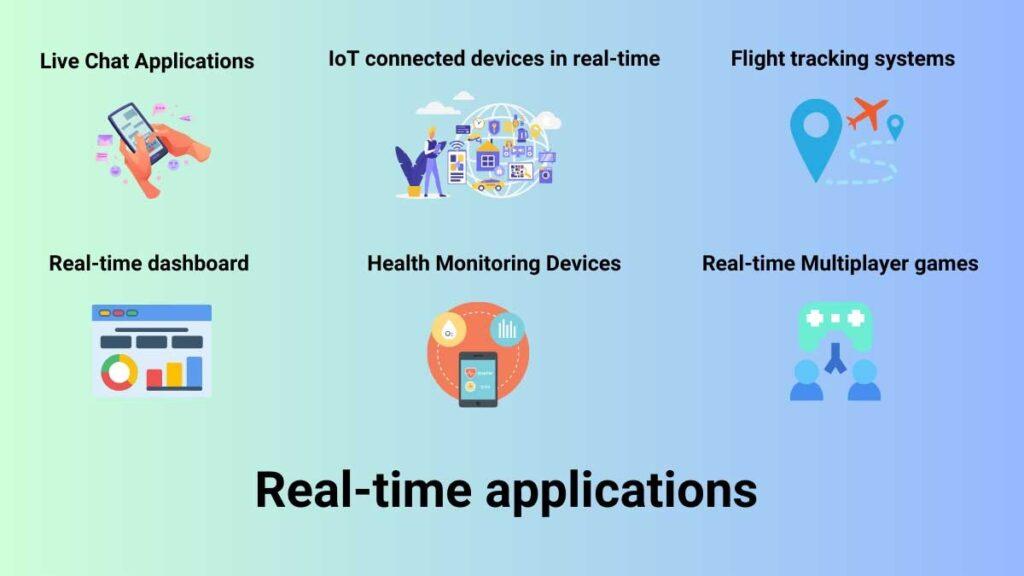 Live Chat Applications

IoT connected devices in real-time

Flight tracking systems

Real-time dashboard

Health Monitoring Devices

Real-time Multiplayer games

Real-time applications